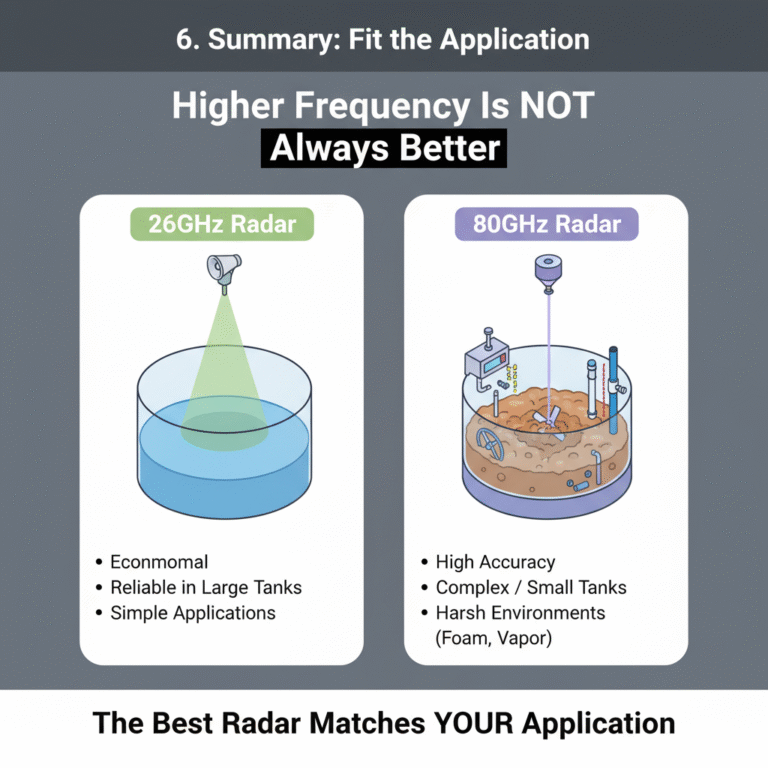 6. Summary: Fit the Application

Higher Frequency Is NOT Always Better

26GHz Radar

• Econmomal
• Reliable in Large Tanks
• Simple Applications

80GHz Radar

• High Accuracy
• Complex / Small Tanks
• Harsh Environments (Foam, Vapor)

The Best Radar Matches YOUR Application